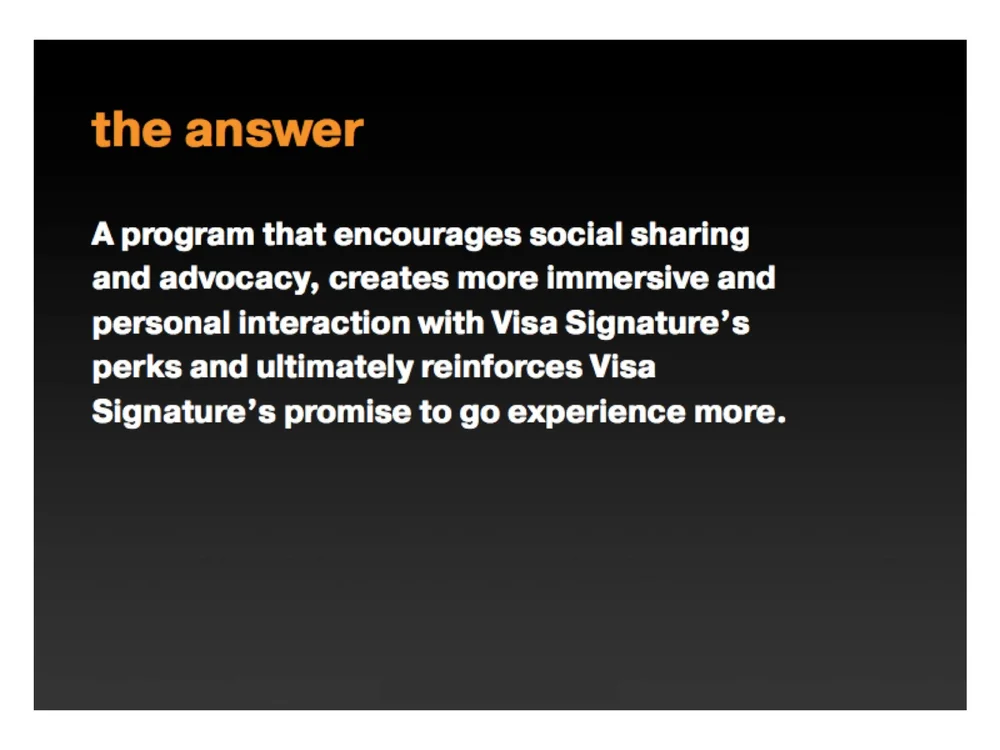 the answer

A program that encourages social sharing and advocacy, creates more immersive and personal interaction with Visa Signature's perks and ultimately reinforces Visa Signature's promise to go experience more.